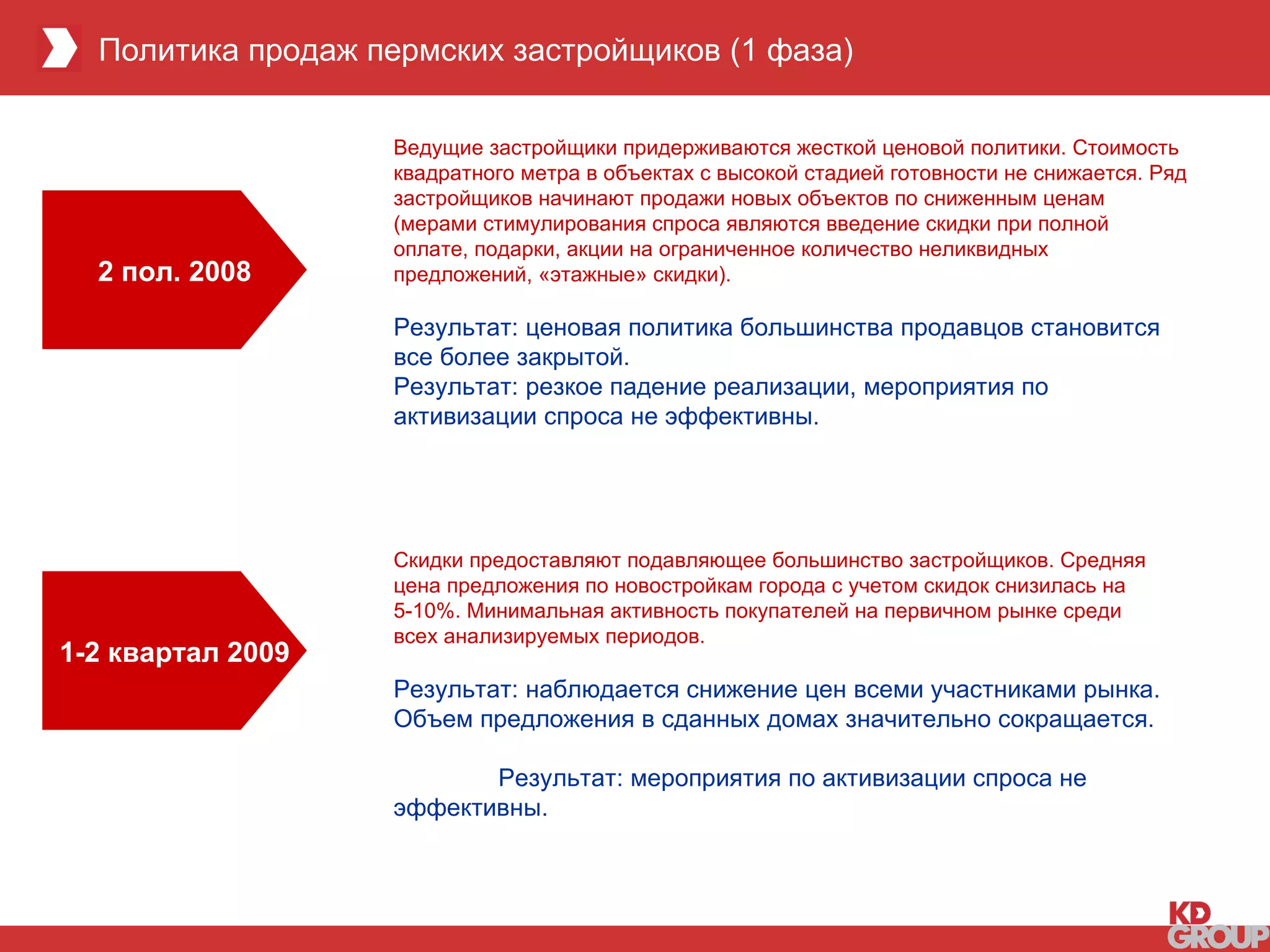 Политика продаж пермских застройщиков (1 фаза)

2 пол. 2008

Ведущие застройщики придерживаются жесткой ценовой политики. Стоимость квадратного метра в объектах с высокой стадией готовности не снижается. Ряд застройщиков начинают продажи новых объектов по сниженным ценам (мерами стимулирования спроса являются введение скидки при полной оплате, подарки, акции на ограниченное количество неликвидных предложений, «этажные» скидки).

Результат: ценовая политика большинства продавцов становится все более закрытой.
Результат: резкое падение реализации, мероприятия по активизации спроса не эффективны.

1-2 квартал 2009

Скидки предоставляют подавляющее большинство застройщиков. Средняя цена предложения по новостройкам города с учетом скидок снизилась на 5-10%. Минимальная активность покупателей на первичном рынке среди всех анализируемых периодов.

Результат: наблюдается снижение цен всеми участниками рынка. Объем предложения в сданных домах значительно сокращается.

Результат: мероприятия по активизации спроса не эффективны.

KD GROUP